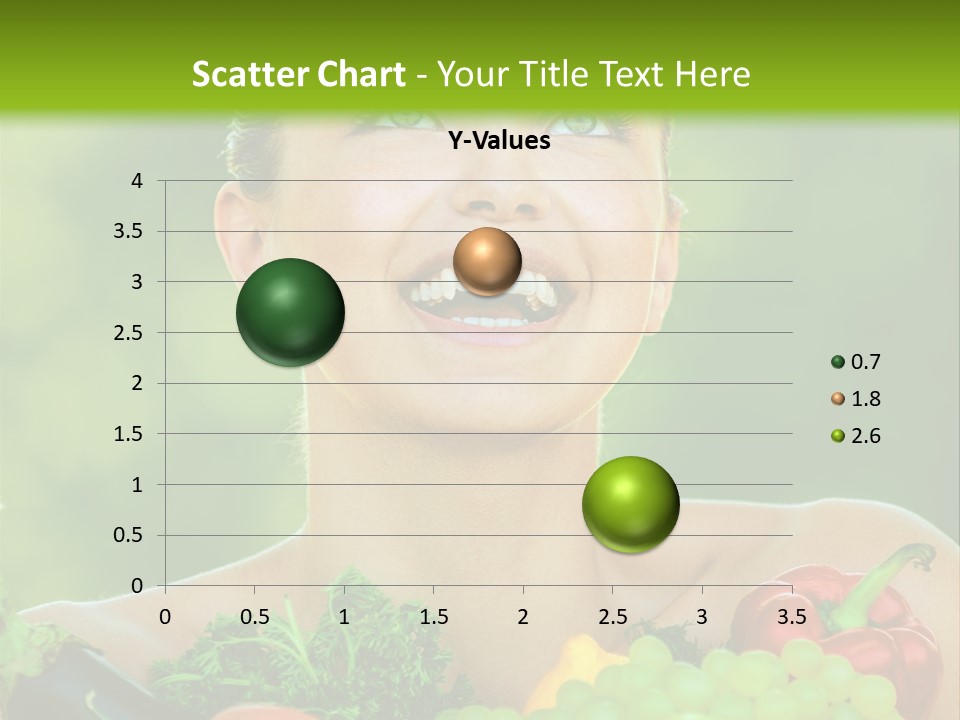 Scatter Chart - Your Title Text Here

Y-Values

4
3.5
3
2.5
2
1.5
1
0.5
0

0 0.5 1 1.5 2 2.5 3 3.5

0.7
1.8
2.6